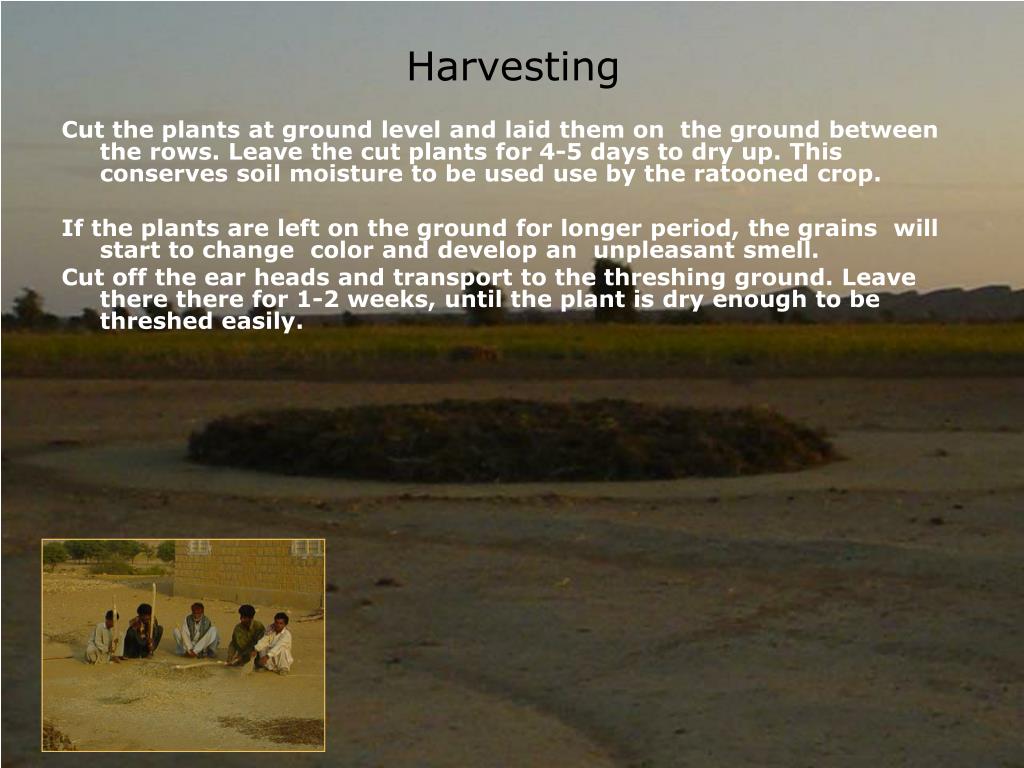 Harvesting

Cut the plants at ground level and laid them on the ground between the rows. Leave the cut plants for 4-5 days to dry up. This conserves soil moisture to be used use by the ratooned crop.

If the plants are left on the ground for longer period, the grains will start to change color and develop an unpleasant smell.

Cut off the ear heads and transport to the threshing ground. Leave there there for 1-2 weeks, until the plant is dry enough to be threshed easily.